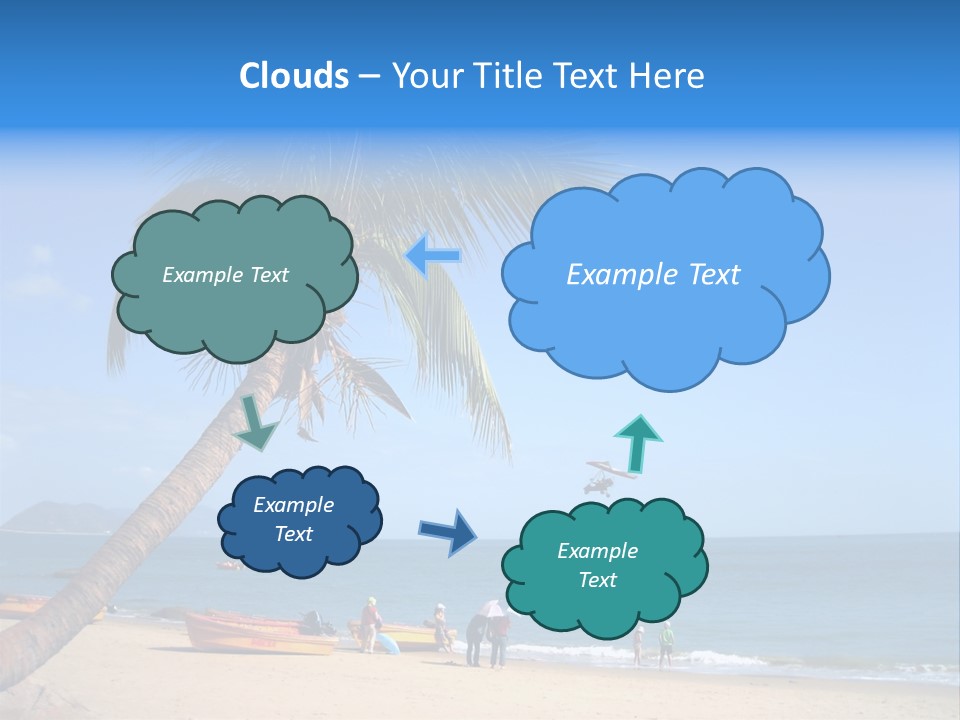 Clouds – Your Title Text Here

Example Text

Example Text

Example Text

Example Text